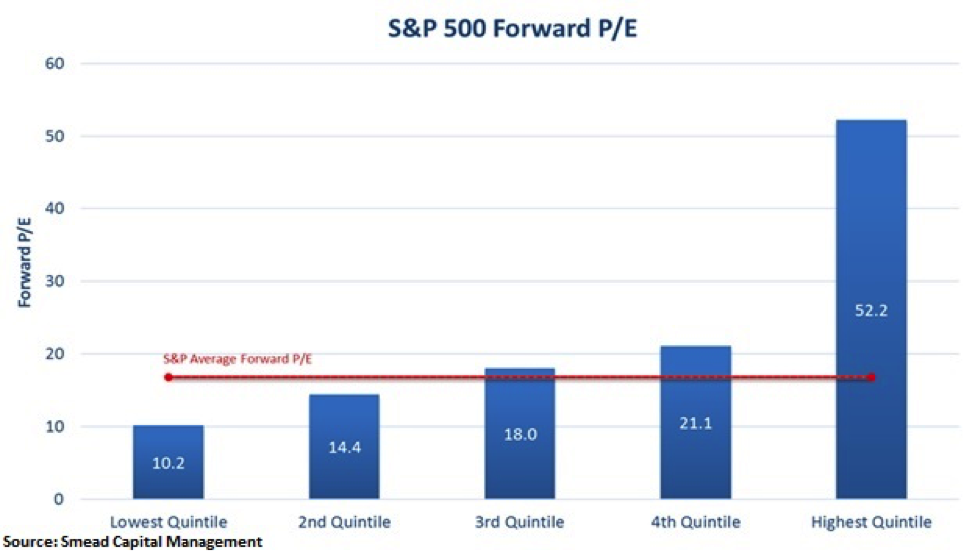 S&P 500 Forward P/E

Forward P/E

60
50
40
30
20
10
0

S&P Average Forward P/E

10.2
14.4
18.0
21.1
52.2

Lowest Quintile
2nd Quintile
3rd Quintile
4th Quintile
Highest Quintile

Source: Smead Capital Management